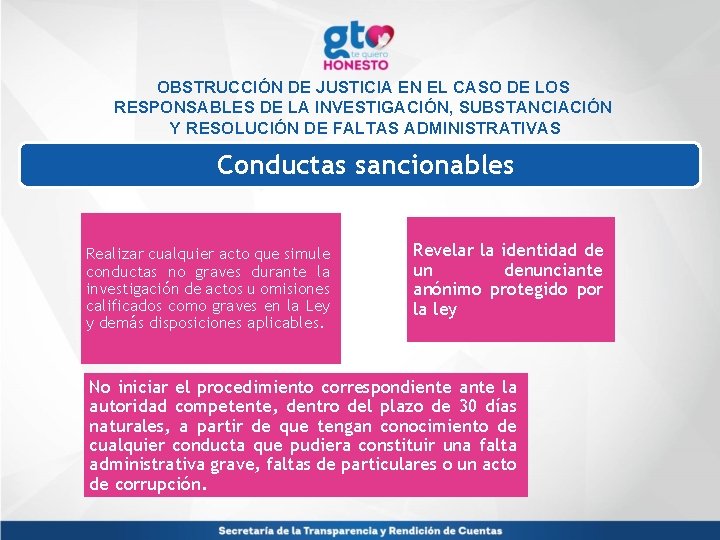 gto
te quiero
HONESTO

OBSTRUCCIÓN DE JUSTICIA EN EL CASO DE LOS RESPONSABLES DE LA INVESTIGACIÓN, SUBSTANCIACIÓN Y RESOLUCIÓN DE FALTAS ADMINISTRATIVAS

Conductas sancionables

Realizar cualquier acto que simule conductas no graves durante la investigación de actos u omisiones calificados como graves en la Ley y demás disposiciones aplicables.

Revelar la identidad de un denunciante anónimo protegido por la ley

No iniciar el procedimiento correspondiente ante la autoridad competente, dentro del plazo de 30 días naturales, a partir de que tengan conocimiento de cualquier conducta que pudiera constituir una falta administrativa grave, faltas de particulares o un acto de corrupción.

Secretaría de la Transparencia y Rendición de Cuentas